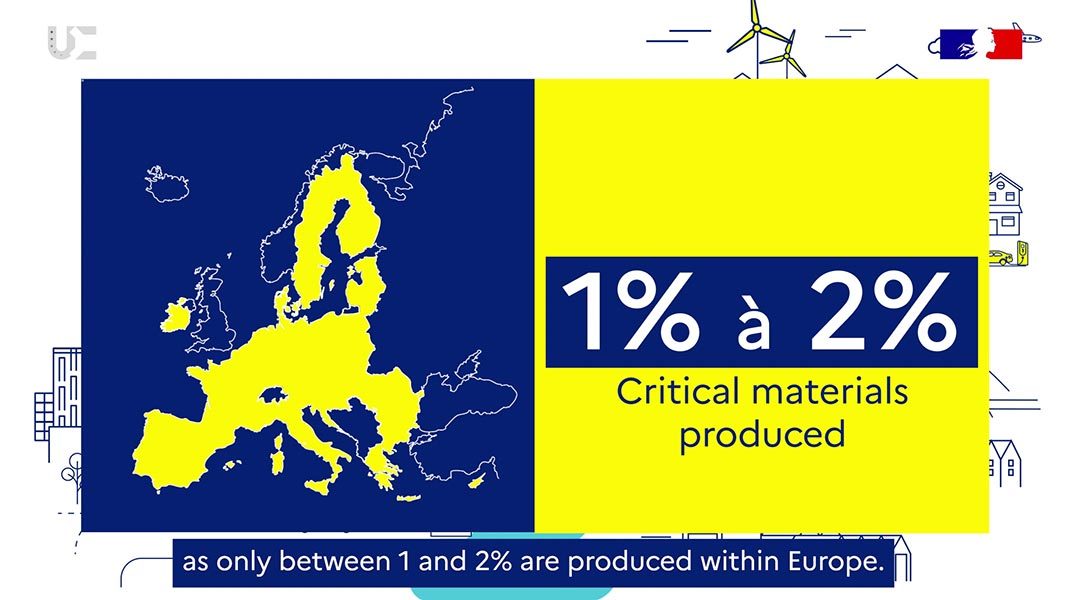 1% à 2%

Critical materials produced

as only between 1 and 2% are produced within Europe.